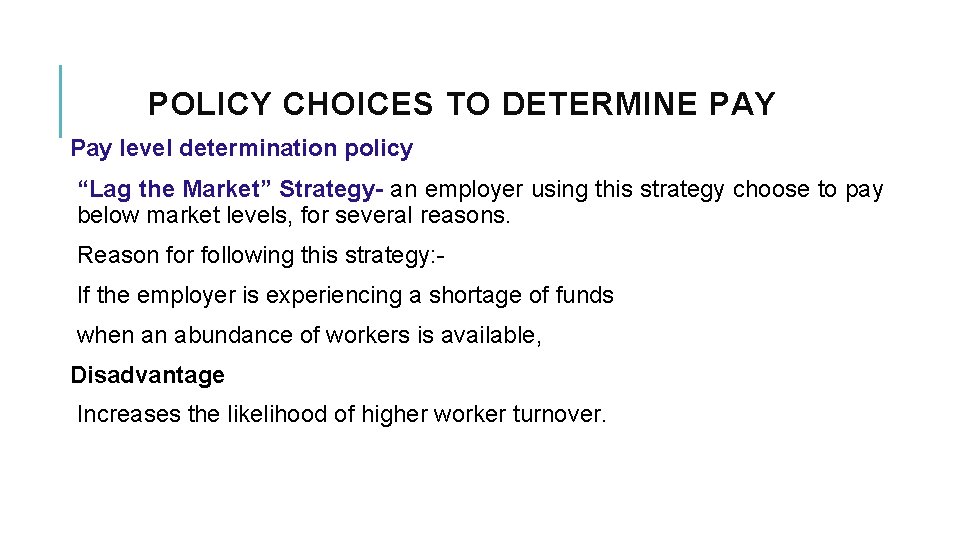 POLICY CHOICES TO DETERMINE PAY

Pay level determination policy

“Lag the Market” Strategy- an employer using this strategy choose to pay below market levels, for several reasons.

Reason for following this strategy:-

If the employer is experiencing a shortage of funds

when an abundance of workers is available,

Disadvantage

Increases the likelihood of higher worker turnover.